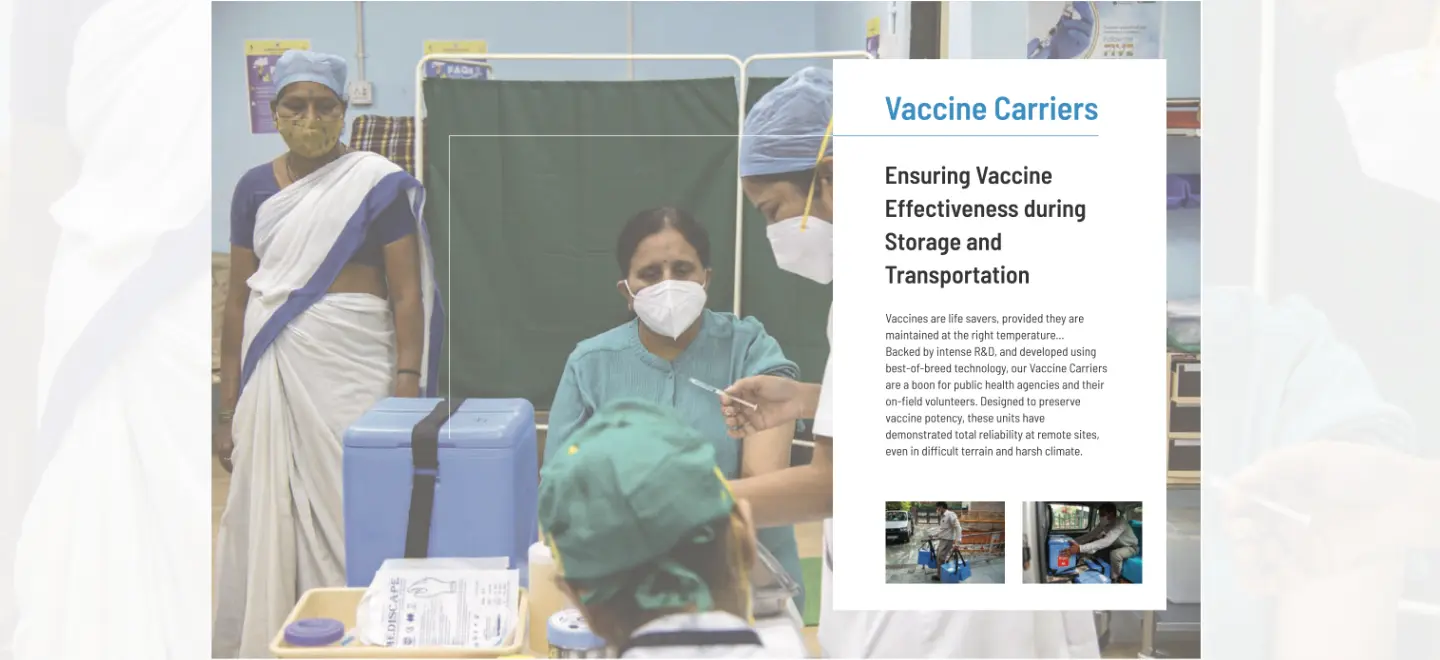 Vaccine Carriers

Ensuring Vaccine Effectiveness during Storage and Transportation

Vaccines are life savers, provided they are maintained at the right temperature... Backed by intense R&D, and developed using best-of-breed technology, our Vaccine Carriers are a boon for public health agencies and their on-field volunteers. Designed to preserve vaccine potency, these units have demonstrated total reliability at remote sites, even in difficult terrain and harsh climate.

FAQs

MEDISCAPE